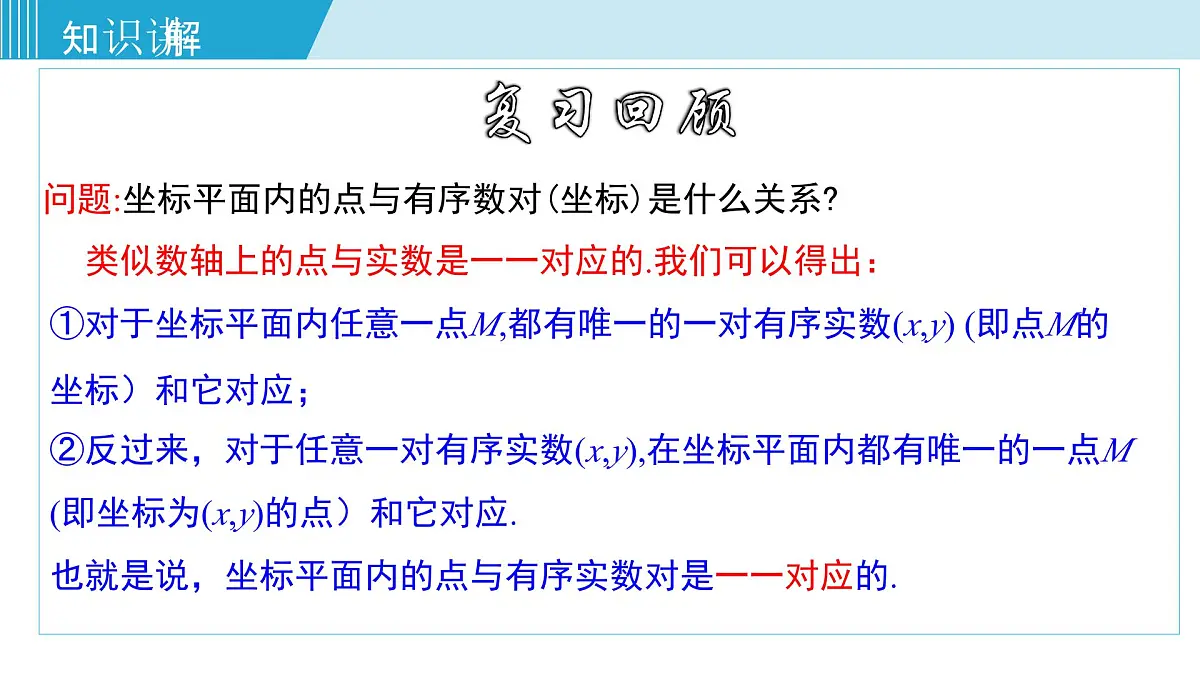 知识讲解

复习回顾

问题:坐标平面内的点与有序数对(坐标)是什么关系?

类似数轴上的点与实数是一一对应的.我们可以得出：

①对于坐标平面内任意一点$M$,都有唯一的一对有序实数$(x,y)$ (即点$M$的坐标）和它对应；

②反过来，对于任意一对有序实数$(x,y)$,在坐标平面内都有唯一的一点$M$ (即坐标为$(x,y)$的点）和它对应.

也就是说，坐标平面内的点与有序实数对是一一对应的.